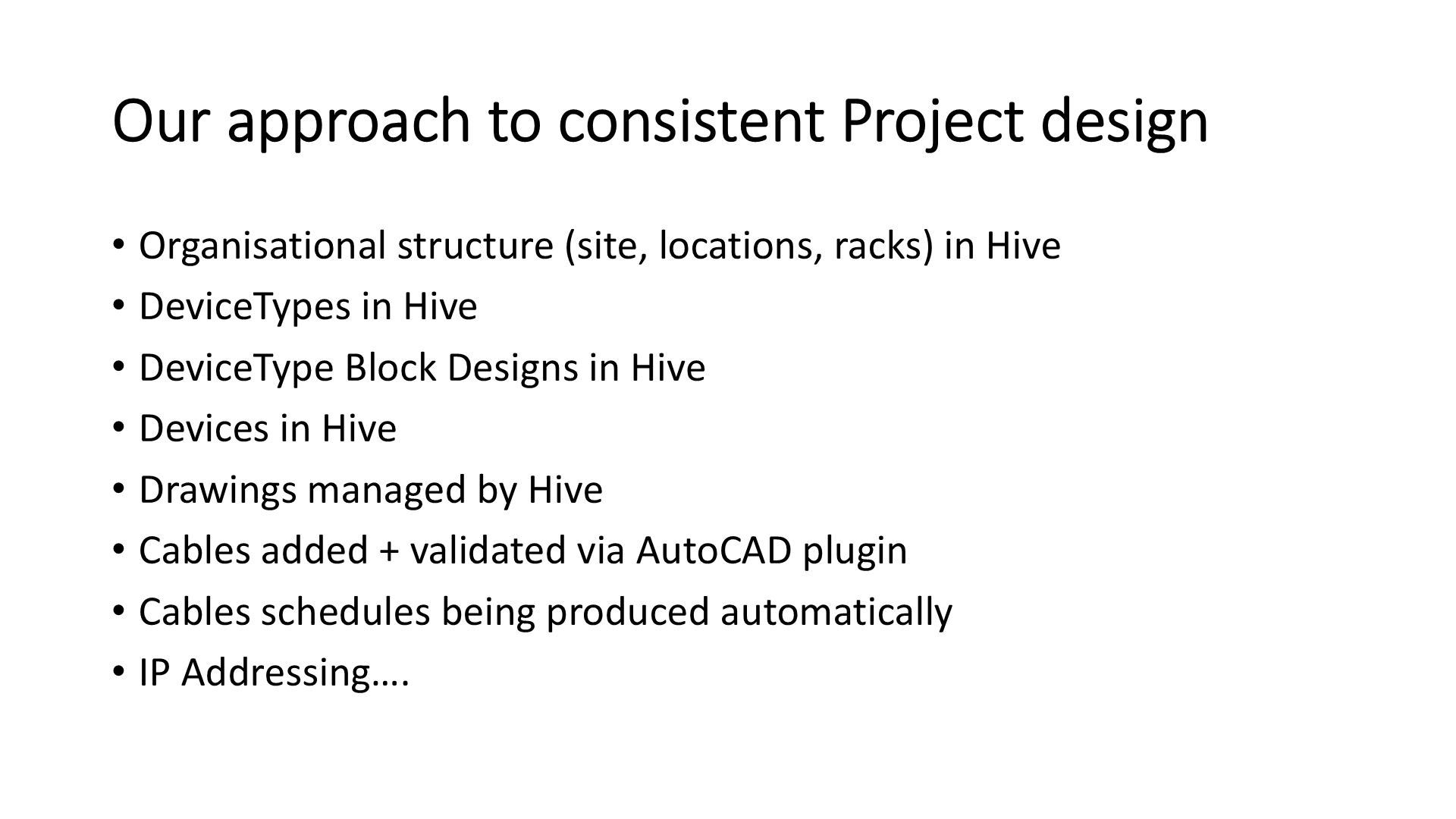 Our approach to consistent Project design

• Organisational structure (site, locations, racks) in Hive
• DeviceTypes in Hive
• DeviceType Block Designs in Hive
• Devices in Hive
• Drawings managed by Hive
• Cables added + validated via AutoCAD plugin
• Cables schedules being produced automatically
• IP Addressing….